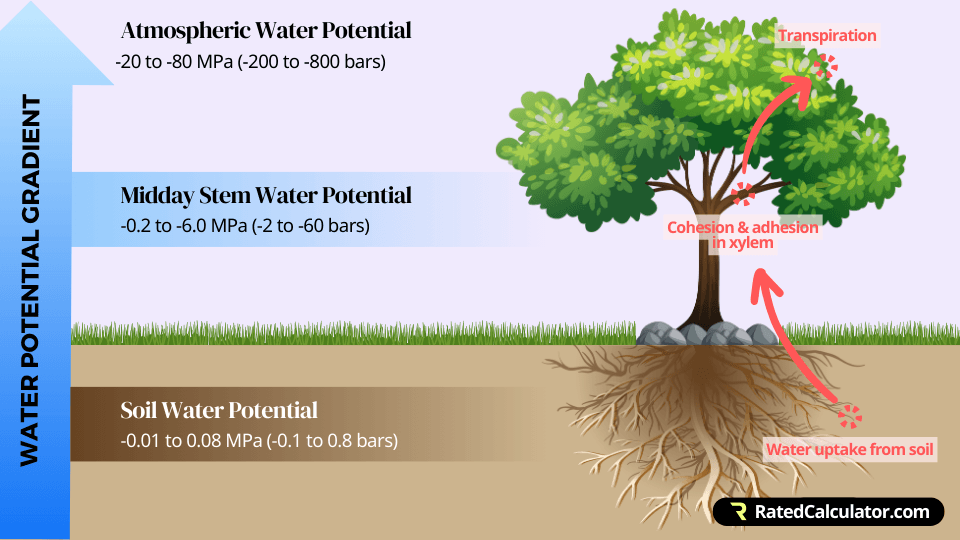 WATER POTENTIAL GRADIENT

Atmospheric Water Potential
-20 to -80 MPa (-200 to -800 bars)

Midday Stem Water Potential
-0.2 to -6.0 MPa (-2 to -60 bars)

Soil Water Potential
-0.01 to 0.08 MPa (-0.1 to 0.8 bars)

Transpiration

Cohesion & adhesion in xylem

Water uptake from soil

RatedCalculator.com